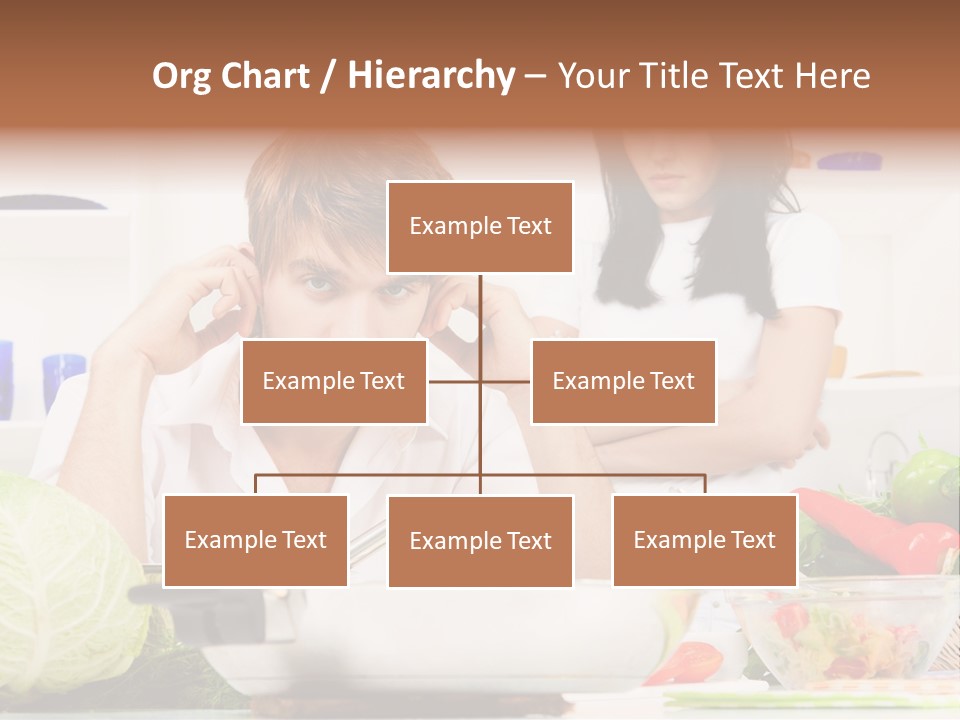 Org Chart / Hierarchy – Your Title Text Here

Example Text

Example Text

Example Text

Example Text

Example Text

Example Text